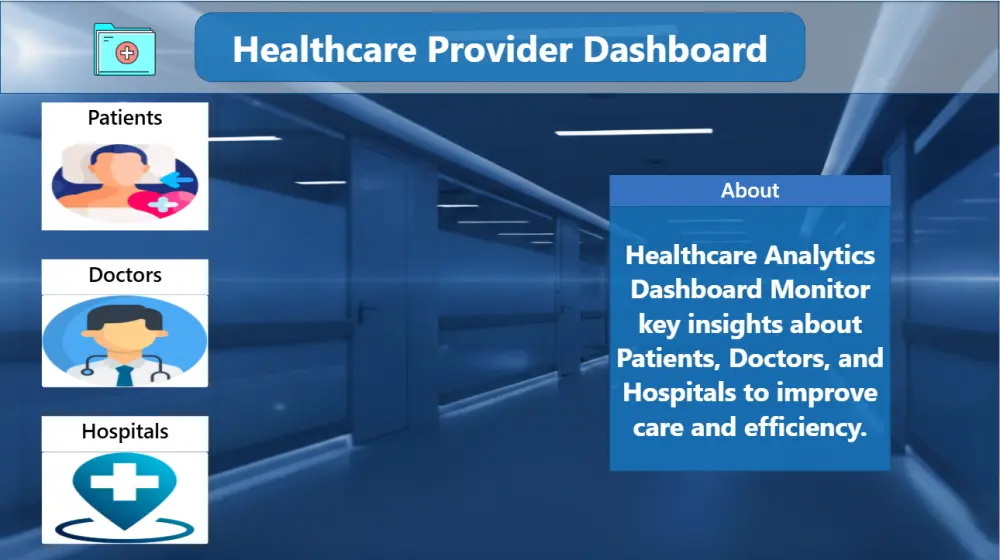 Healthcare Provider Dashboard

Patients

Doctors

Hospitals

About

Healthcare Analytics Dashboard Monitor key insights about Patients, Doctors, and Hospitals to improve care and efficiency.